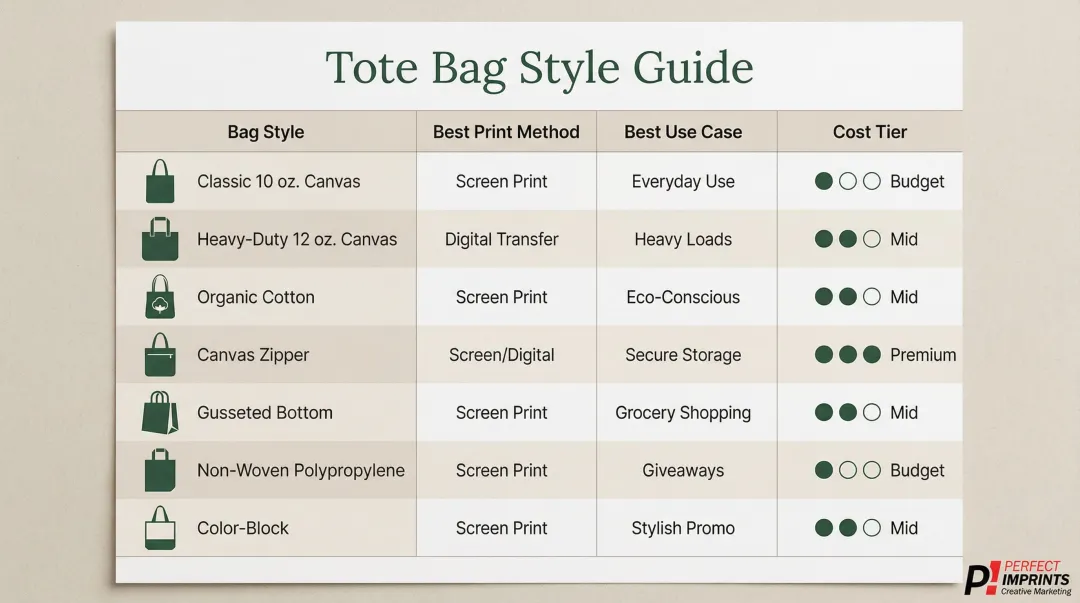 Tote Bag Style Guide

| Bag Style | Best Print Method | Best Use Case | Cost Tier |
|---|---|---|---|
| Classic 10 oz. Canvas | Screen Print | Everyday Use | Budget |
| Heavy-Duty 12 oz. Canvas | Digital Transfer | Heavy Loads | Mid |
| Organic Cotton | Screen Print | Eco-Conscious | Mid |
| Canvas Zipper | Screen/Digital | Secure Storage | Premium |
| Gusseted Bottom | Screen Print | Grocery Shopping | Mid |
| Non-Woven Polypropylene | Screen Print | Giveaways | Budget |
| Color-Block | Screen Print | Stylish Promo | Mid |

P! PERFECT IMPRINTS Creative Marketing